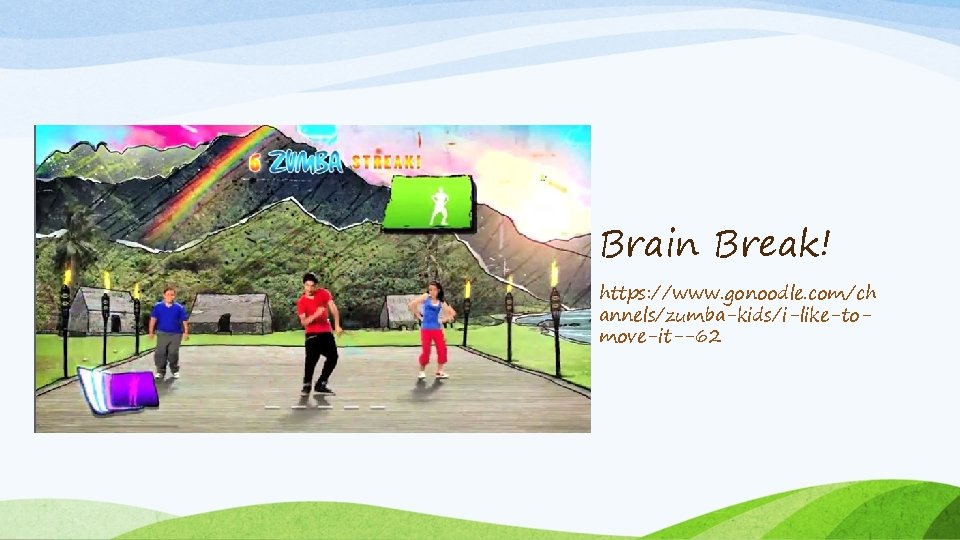 6 ZUMBA STREAK!

Brain Break!

https://www.gonoodle.com/channels/zumba-kids/i-like-to-move-it--62